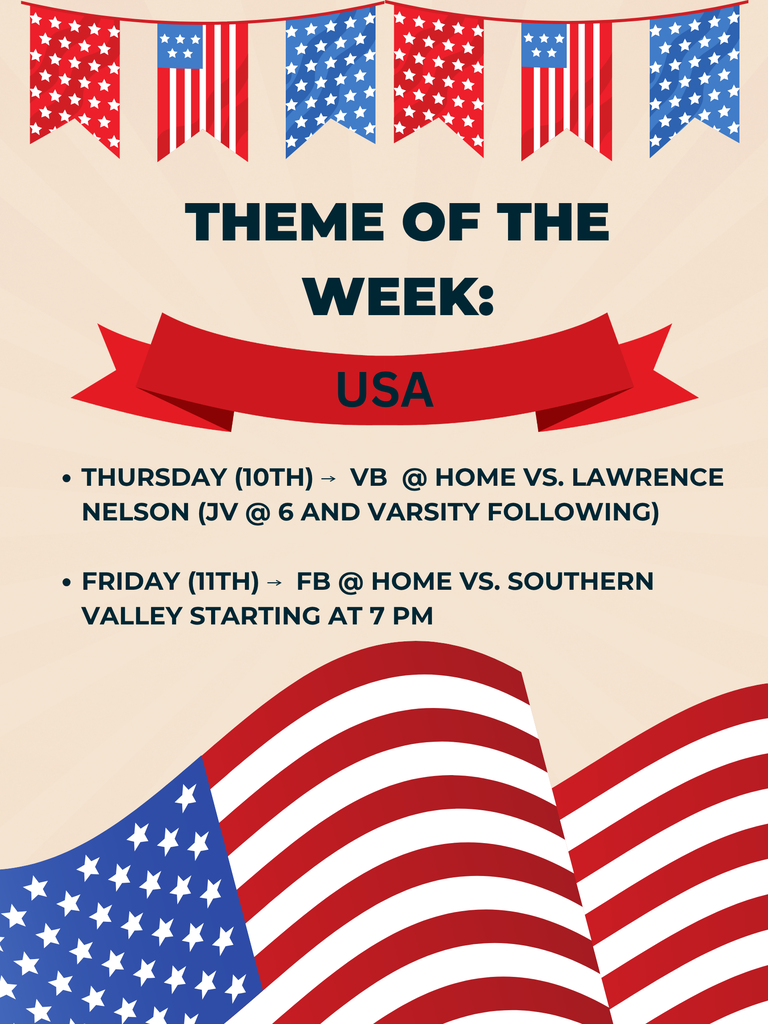 THEME OF THE WEEK:

USA

• THURSDAY (10TH) → VB @ HOME VS. LAWRENCE NELSON (JV @ 6 AND VARSITY FOLLOWING)

• FRIDAY (11TH) → FB @ HOME VS. SOUTHERN VALLEY STARTING AT 7 PM